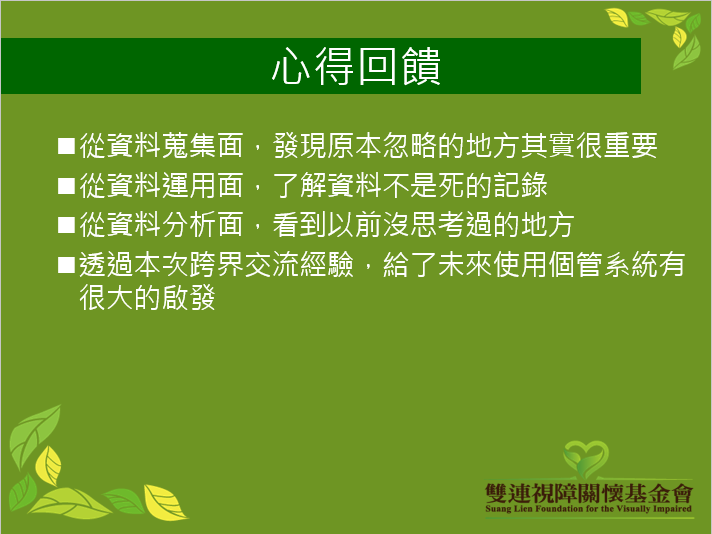 心得回饋

■從資料蒐集面，發現原本忽略的地方其實很重要

■從資料運用面，了解資料不是死的記錄

■從資料分析面，看到以前沒思考過的地方

■透過本次跨界交流經驗，給了未來使用個管系統有很大的啟發

雙連視障關懷基金會
Suang Lien Foundation for the Visually Impaired